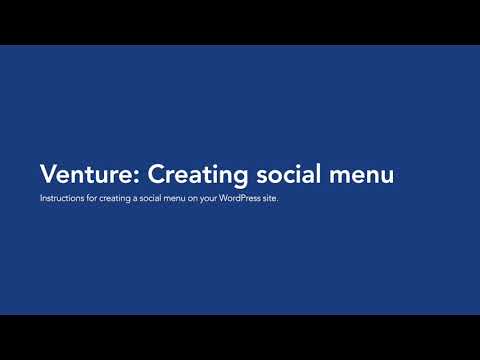 Venture: Creating social menu

Instructions for creating a social menu on your WordPress site.